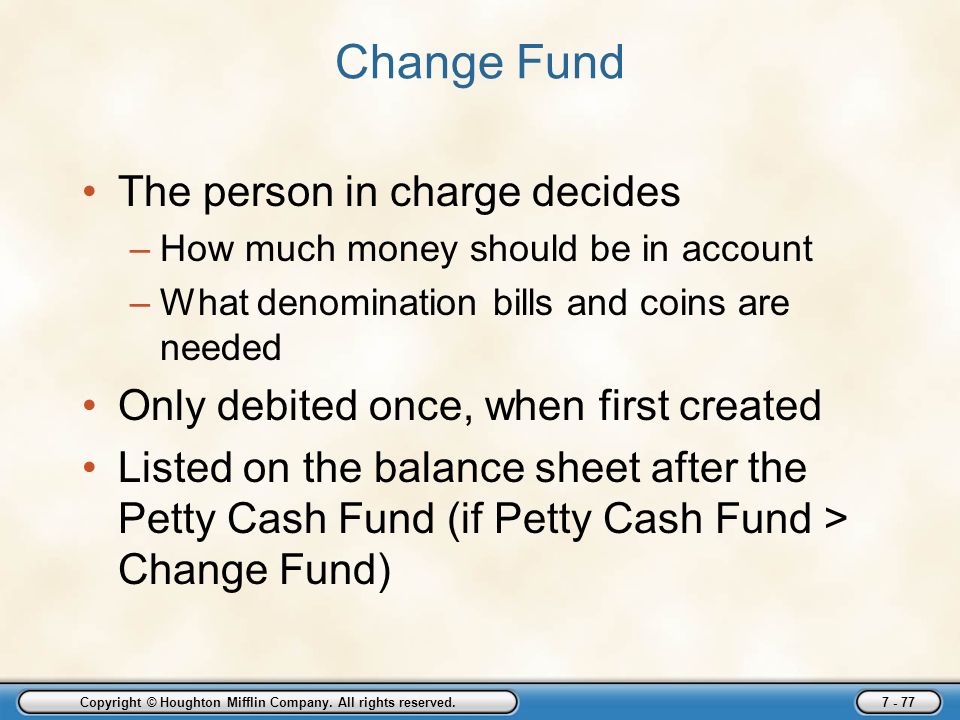 Change Fund

• The person in charge decides
– How much money should be in account
– What denomination bills and coins are needed
• Only debited once, when first created
• Listed on the balance sheet after the Petty Cash Fund (if Petty Cash Fund > Change Fund)

Copyright © Houghton Mifflin Company. All rights reserved.

7 - 77